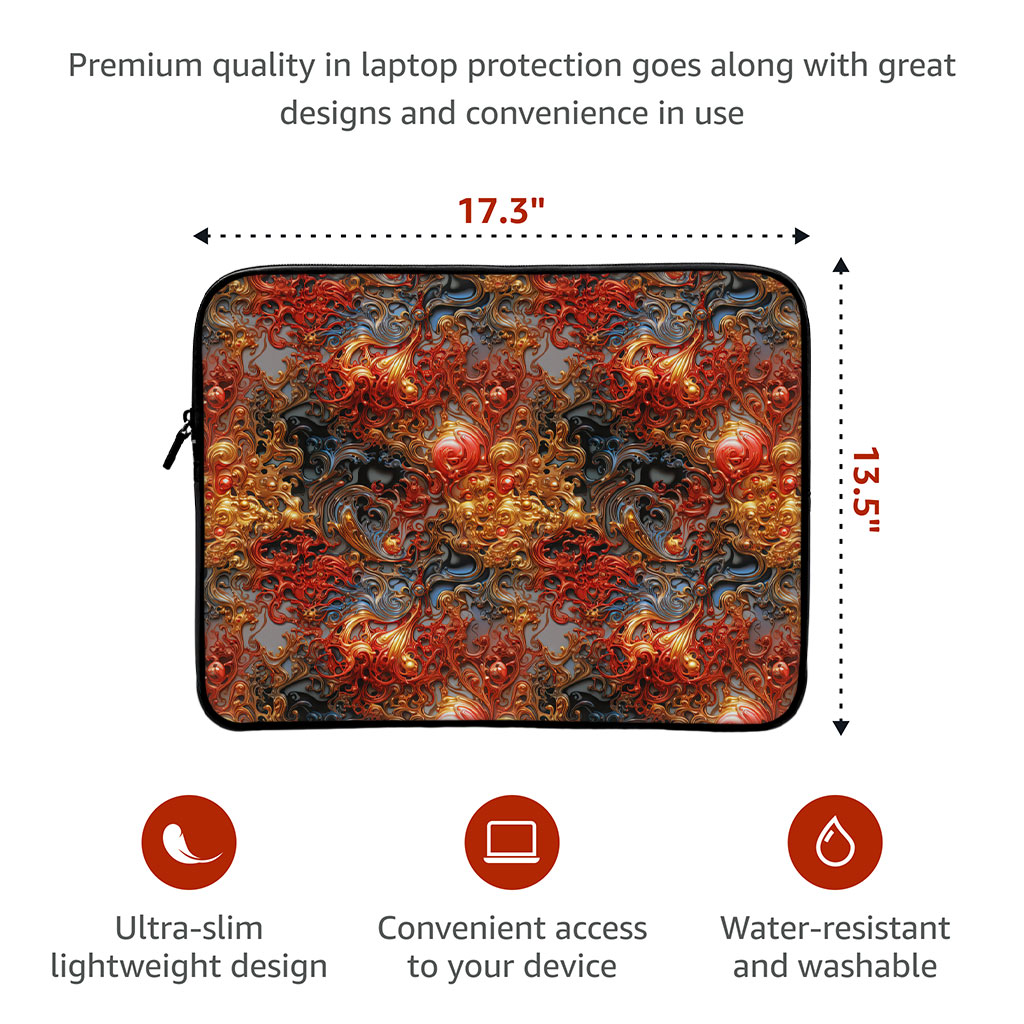 Premium quality in laptop protection goes along with great designs and convenience in use

17.3"

13.5"

Ultra-slim lightweight design

Convenient access to your device

Water-resistant and washable